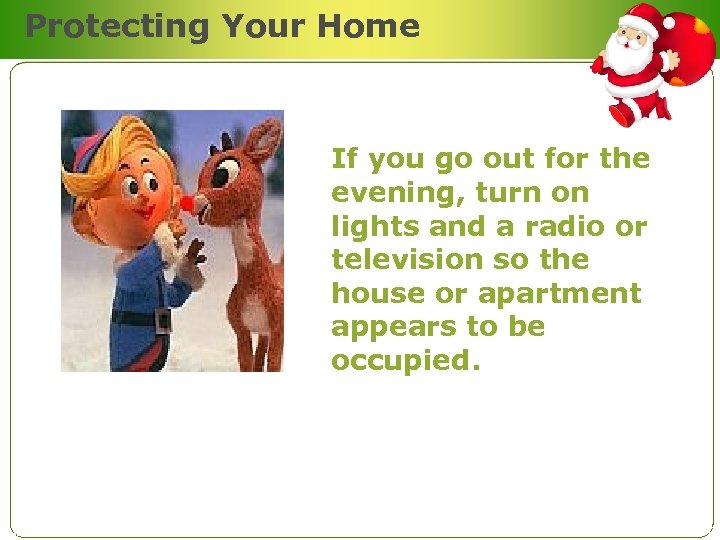 Protecting Your Home

If you go out for the evening, turn on lights and a radio or television so the house or apartment appears to be occupied.